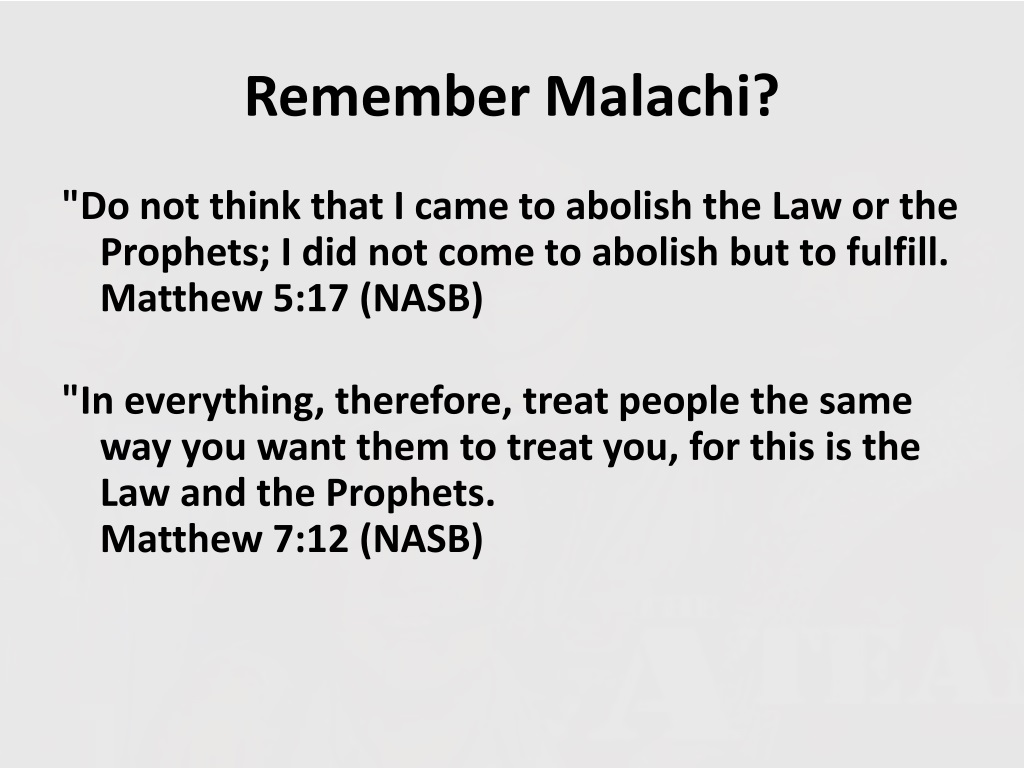 Remember Malachi?

"Do not think that I came to abolish the Law or the Prophets; I did not come to abolish but to fulfill. Matthew 5:17 (NASB)

"In everything, therefore, treat people the same way you want them to treat you, for this is the Law and the Prophets.
Matthew 7:12 (NASB)